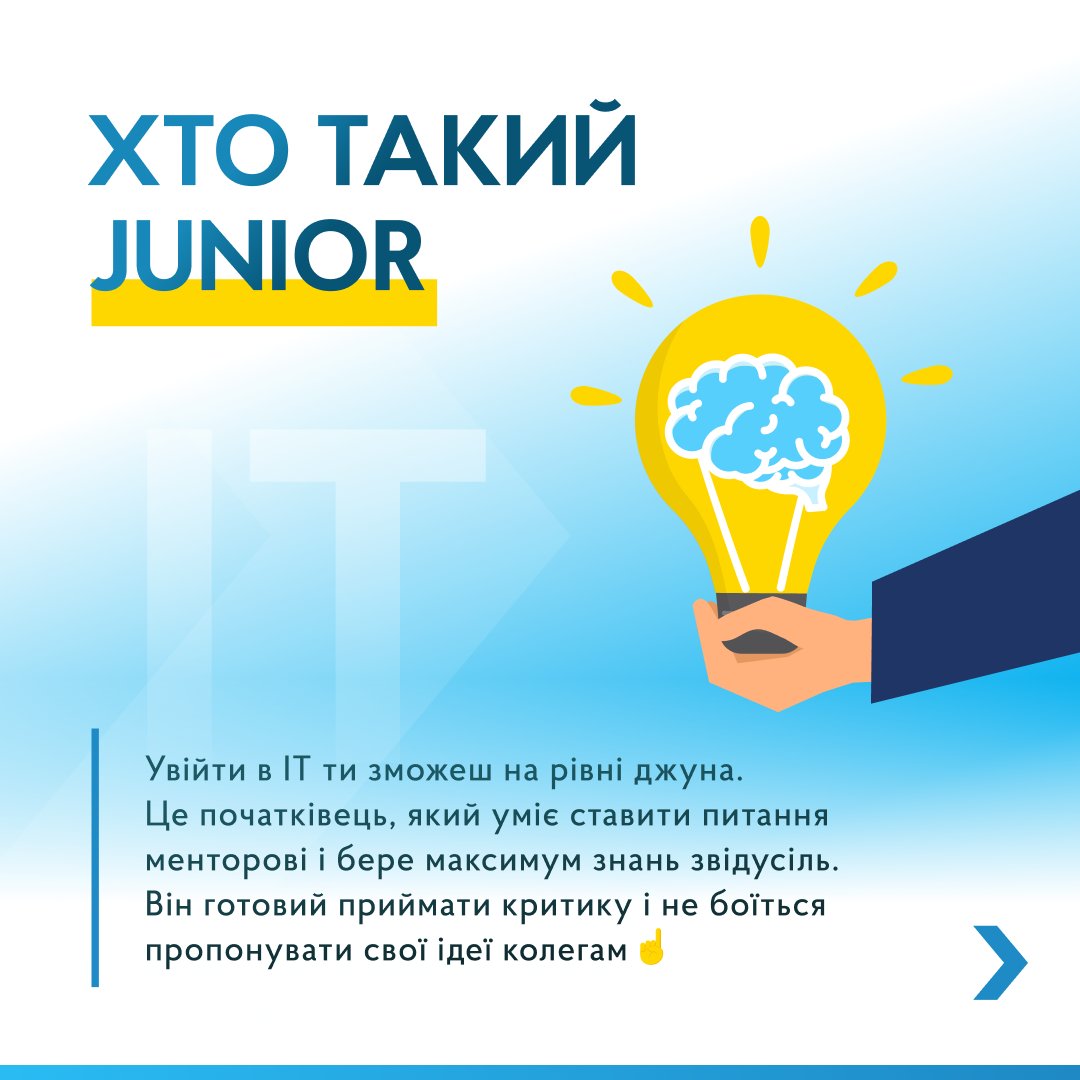 ХТО ТАКИЙ JUNIOR

IT

Увійти в IT ти зможеш на рівні джуна. Це початківець, який уміє ставити питання менторові і бере максимум знань звідусіль. Він готовий приймати критику і не боїться пропонувати свої ідеї колегам ☝